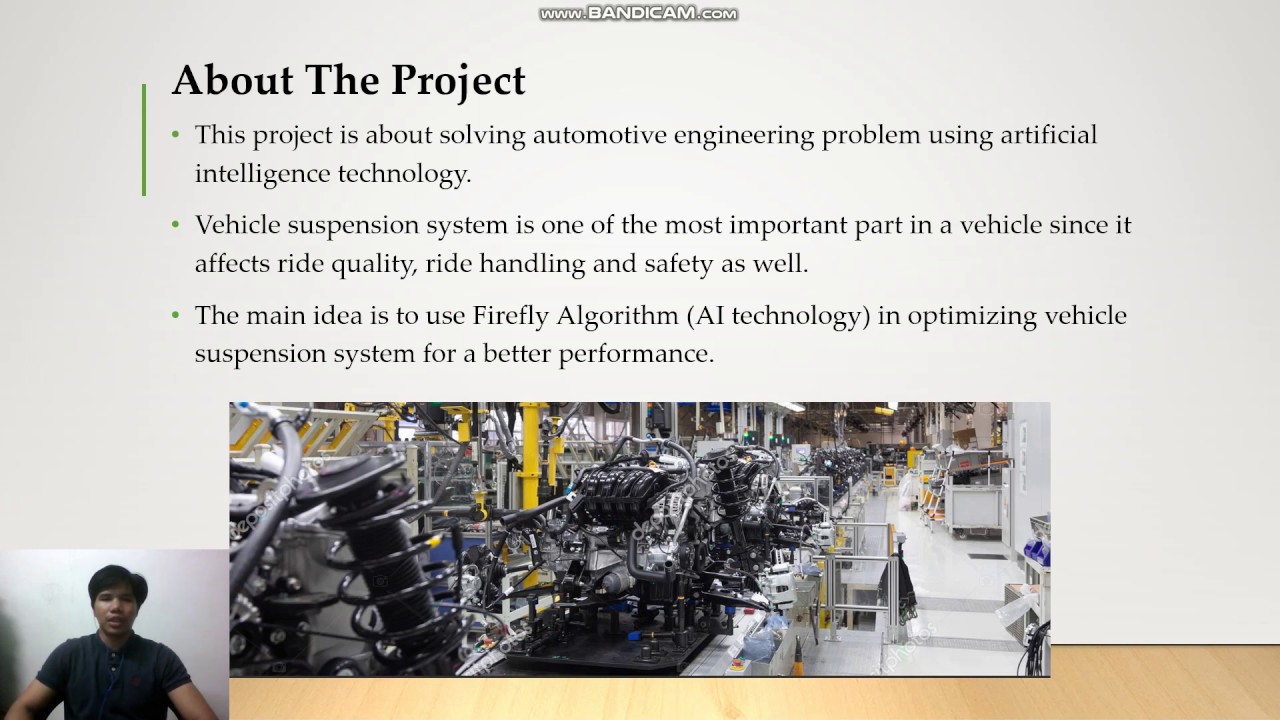 www.BANDICAM.com

About The Project

• This project is about solving automotive engineering problem using artificial intelligence technology.

• Vehicle suspension system is one of the most important part in a vehicle since it affects ride quality, ride handling and safety as well.

• The main idea is to use Firefly Algorithm (AI technology) in optimizing vehicle suspension system for a better performance.